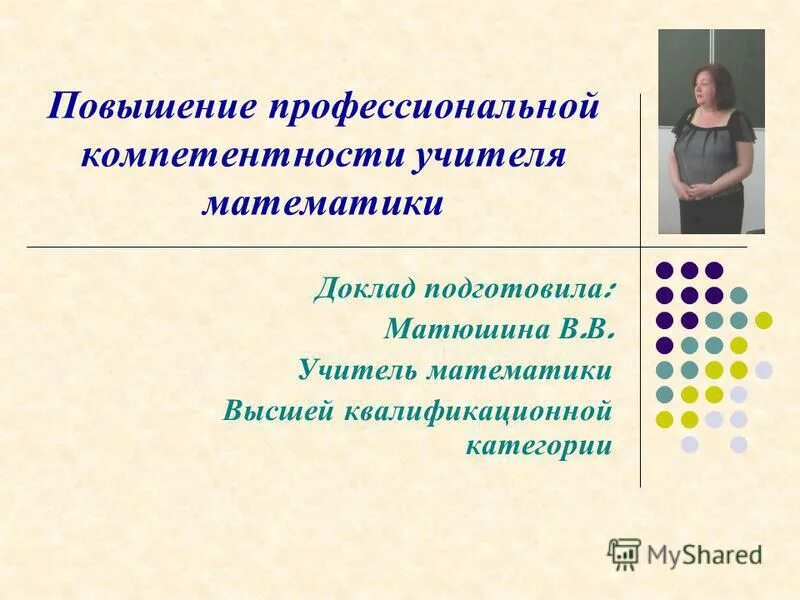 Повышение профессиональной компетентности учителя математики

Доклад подготовила:
Матюшина В.В.
Учитель математики
Высшей квалификационной категории

MyShared